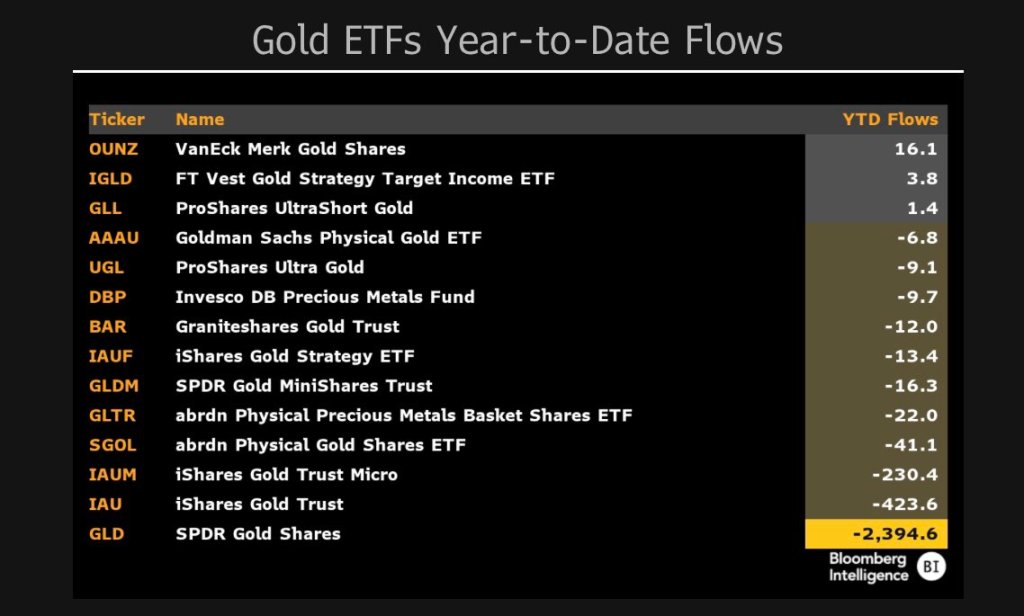 Gold ETFs Year-to-Date Flows

| Ticker | Name | YTD Flows |
|---|---|---|
| OUNZ | VanEck Merk Gold Shares | 16.1 |
| IGLD | FT Vest Gold Strategy Target Income ETF | 3.8 |
| GLL | ProShares UltraShort Gold | 1.4 |
| AAAU | Goldman Sachs Physical Gold ETF | -6.8 |
| UGL | ProShares Ultra Gold | -9.1 |
| DBP | Invesco DB Precious Metals Fund | -9.7 |
| BAR | Graniteshares Gold Trust | -12.0 |
| IAUF | iShares Gold Strategy ETF | -13.4 |
| GLDM | SPDR Gold MiniShares Trust | -16.3 |
| GLTR | abrdn Physical Precious Metals Basket Shares ETF | -22.0 |
| SGOL | abrdn Physical Gold Shares ETF | -41.1 |
| IAUM | iShares Gold Trust Micro | -230.4 |
| IAU | iShares Gold Trust | -423.6 |
| GLD | SPDR Gold Shares | -2,394.6 |

Bloomberg Intelligence BI